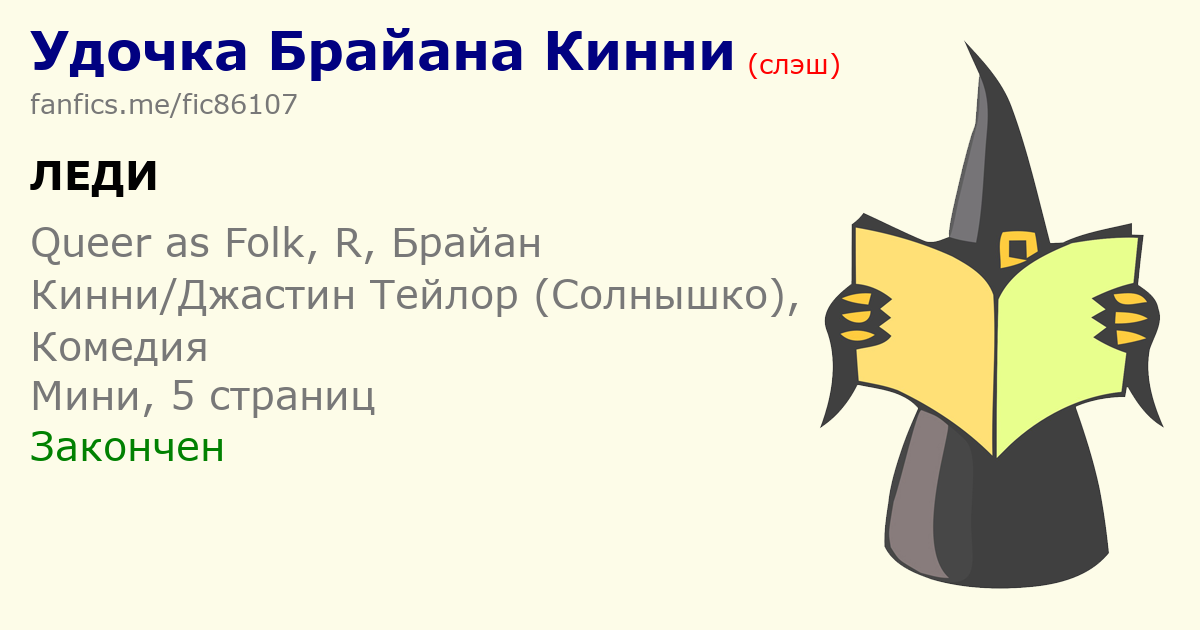 Удочка Брайана Кинни (слэш)
fanfics.me/fic86107

ЛЕДИ

Queer as Folk, R, Брайан Кинни/Джастин Тейлор (Солнышко), Комедия
Мини, 5 страниц
Закончен